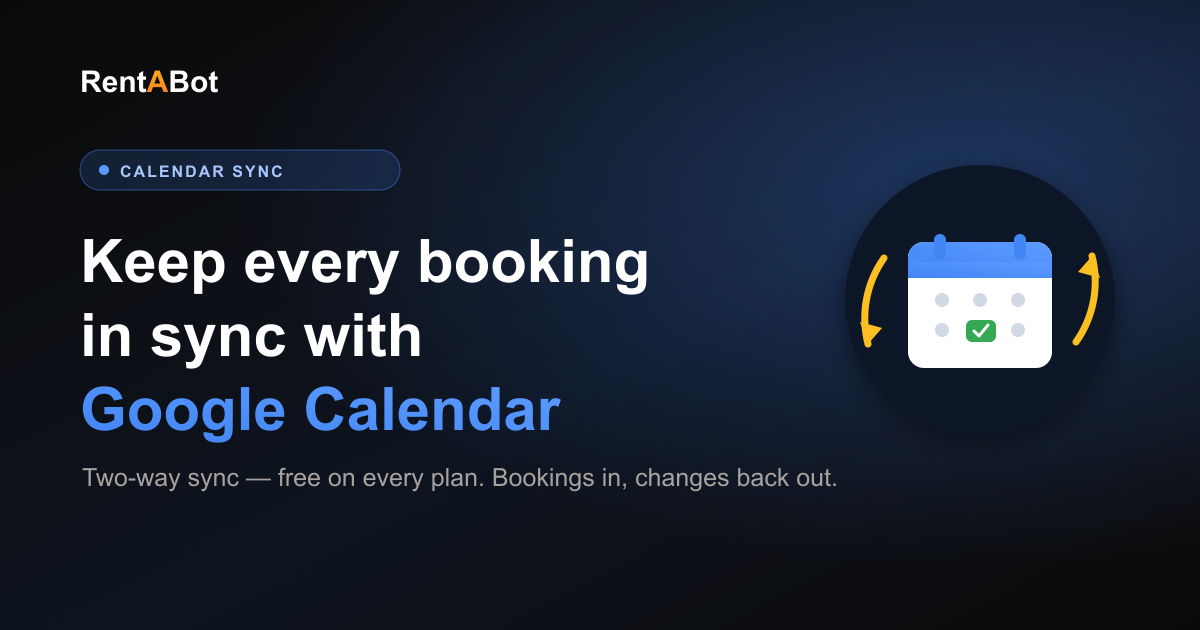 RentABot

CALENDAR SYNC

Keep every booking in sync with Google Calendar

Two-way sync — free on every plan. Bookings in, changes back out.